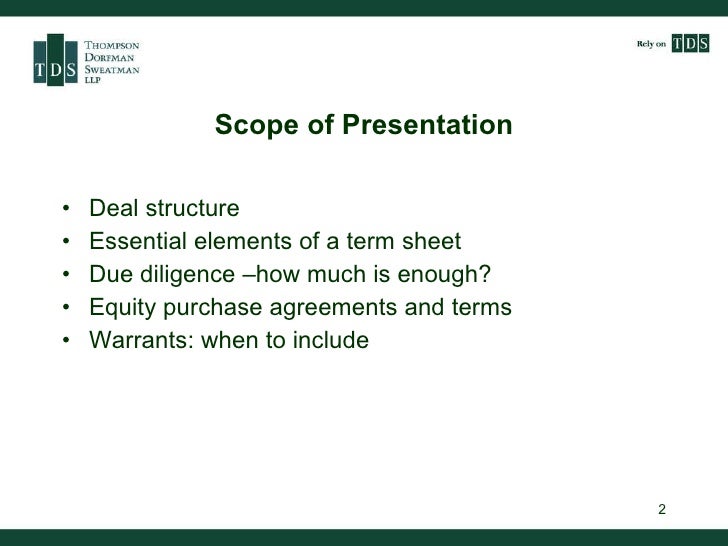 TDS THOMPSON DORFMAN SWEATMAN LLP

Rely on TDS

Scope of Presentation

• Deal structure
• Essential elements of a term sheet
• Due diligence –how much is enough?
• Equity purchase agreements and terms
• Warrants: when to include

2